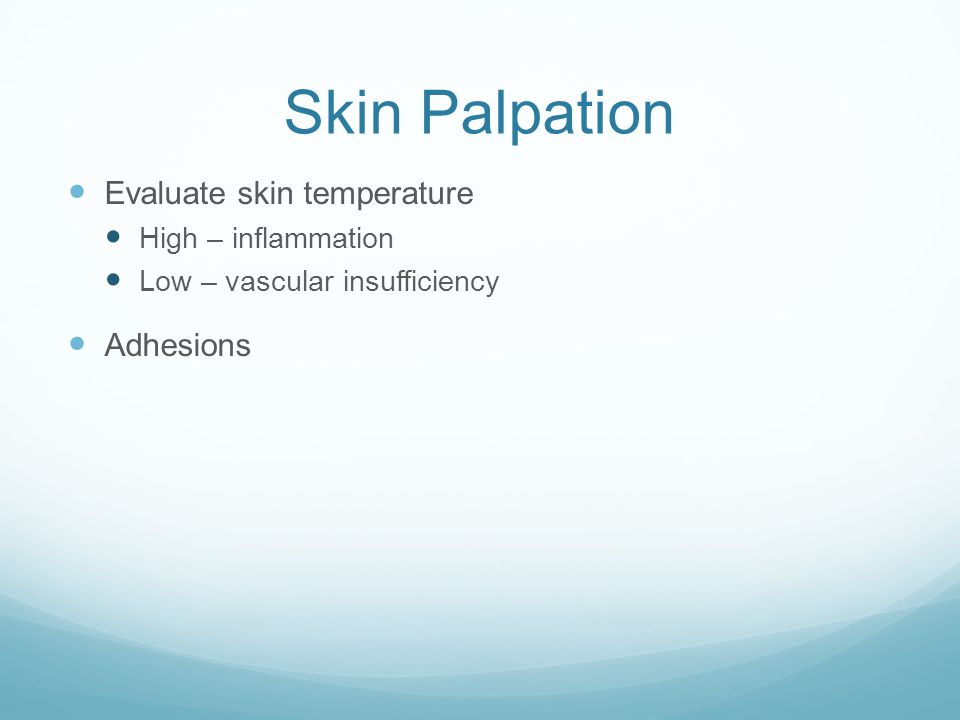 Skin Palpation

- Evaluate skin temperature
  - High – inflammation
  - Low – vascular insufficiency
- Adhesions